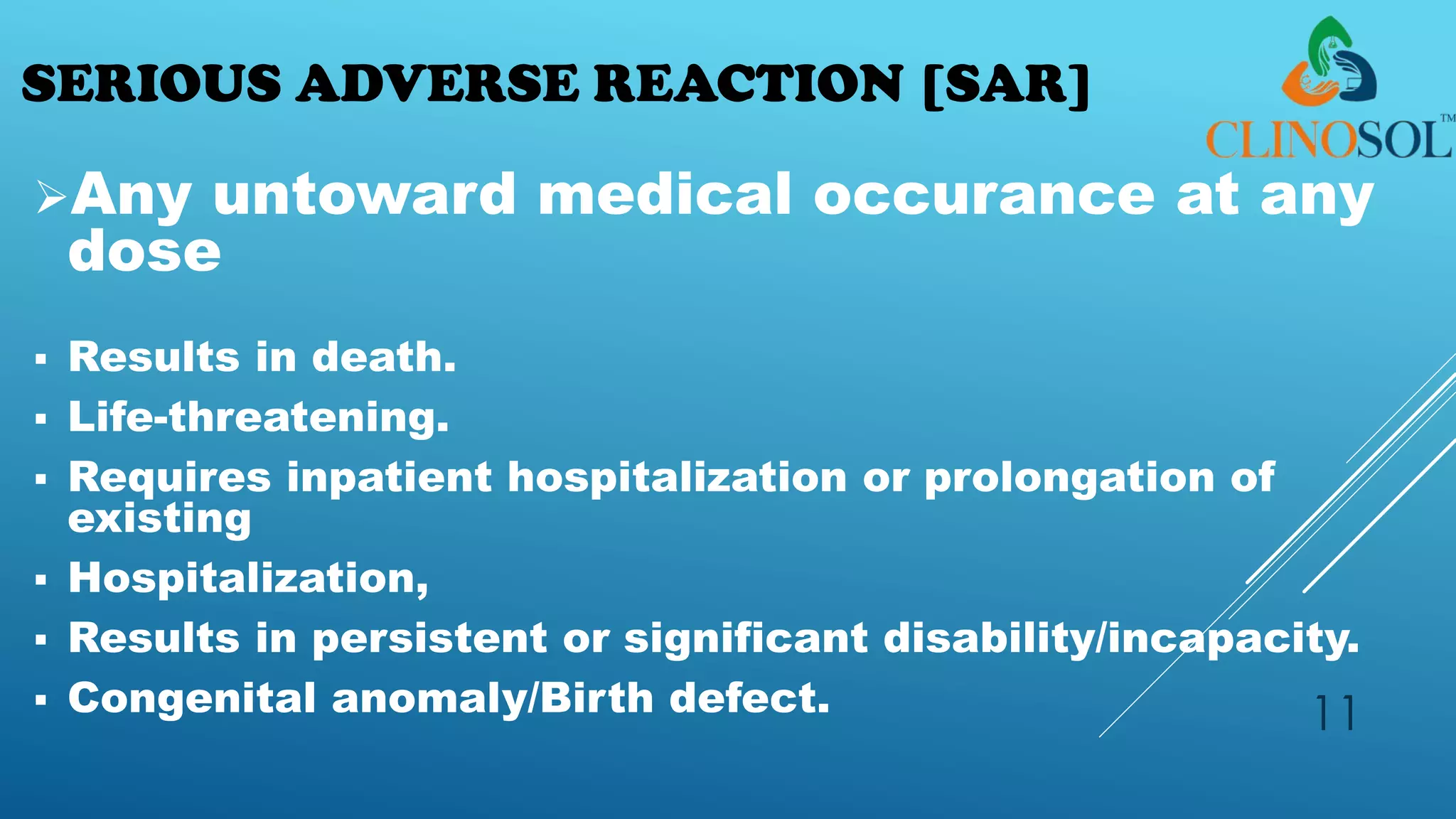 SERIOUS ADVERSE REACTION [SAR]

CLINOSOL™

➢Any untoward medical occurance at any dose

▪ Results in death.
▪ Life-threatening.
▪ Requires inpatient hospitalization or prolongation of existing
▪ Hospitalization,
▪ Results in persistent or significant disability/incapacity.
▪ Congenital anomaly/Birth defect.

11